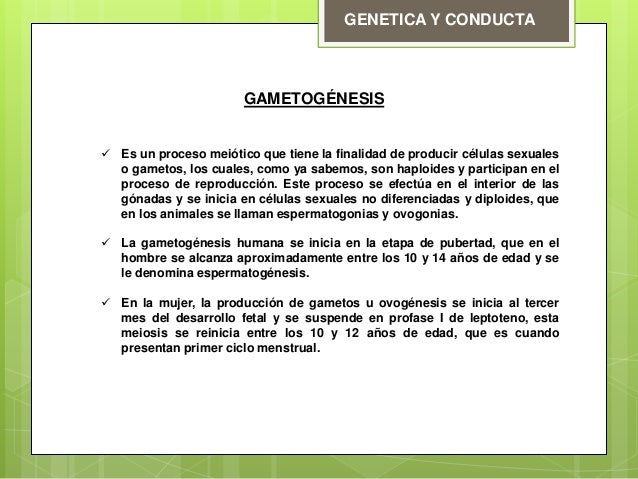 GENETICA Y CONDUCTA

GAMETOGÉNESIS

✓ Es un proceso meiótico que tiene la finalidad de producir células sexuales o gametos, los cuales, como ya sabemos, son haploides y participan en el proceso de reproducción. Este proceso se efectúa en el interior de las gónadas y se inicia en células sexuales no diferenciadas y diploides, que en los animales se llaman espermatogonias y ovogonias.

✓ La gametogénesis humana se inicia en la etapa de pubertad, que en el hombre se alcanza aproximadamente entre los 10 y 14 años de edad y se le denomina espermatogénesis.

✓ En la mujer, la producción de gametos u ovogénesis se inicia al tercer mes del desarrollo fetal y se suspende en profase I de leptoteno, esta meiosis se reinicia entre los 10 y 12 años de edad, que es cuando presentan primer ciclo menstrual.